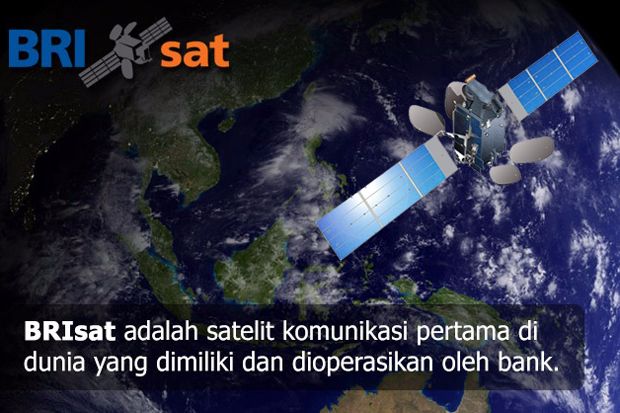 BRI sat

BRIsat adalah satelit komunikasi pertama di dunia yang dimiliki dan dioperasikan oleh bank.